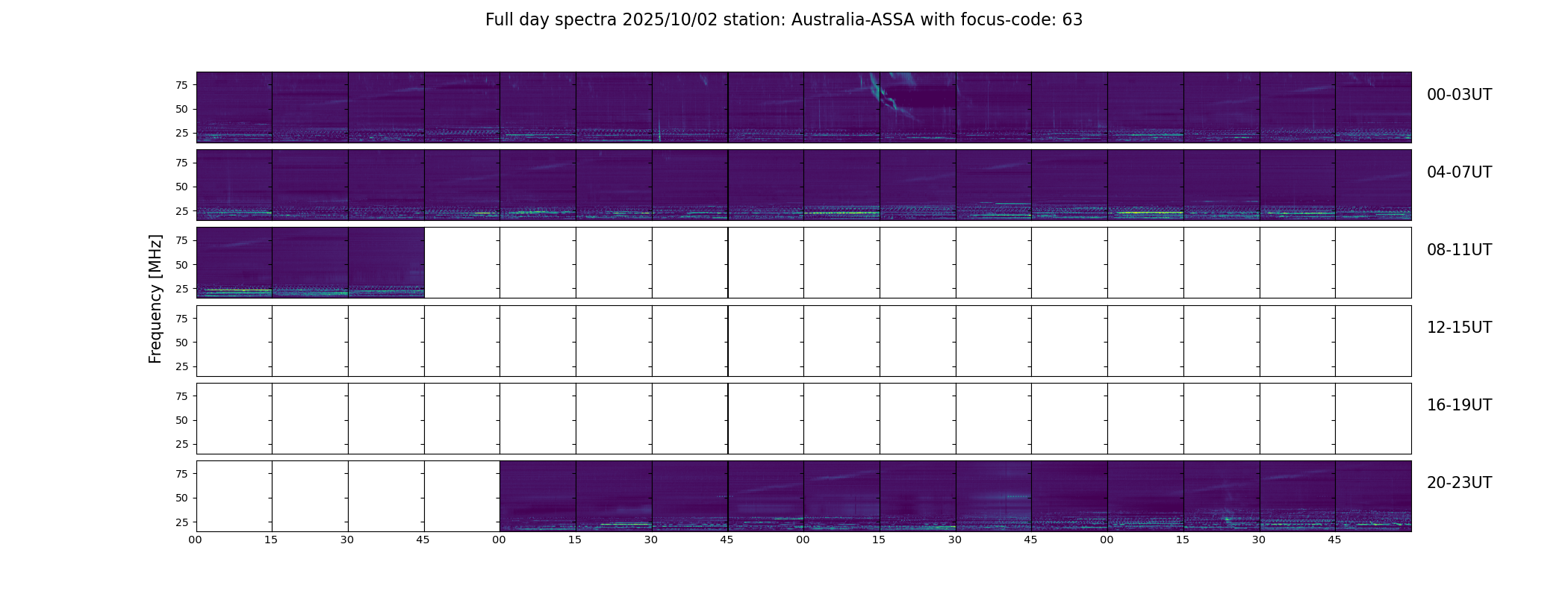 Full day spectra 2025/10/02 station: Australia-ASSA with focus-code: 63

Frequency [MHz]

75
50
25
00-03UT

75
50
25
04-07UT

75
50
25
08-11UT

75
50
25
12-15UT

75
50
25
16-19UT

75
50
25
20-23UT

00 15 30 45 00 15 30 45 00 15 30 45 00 15 30 45